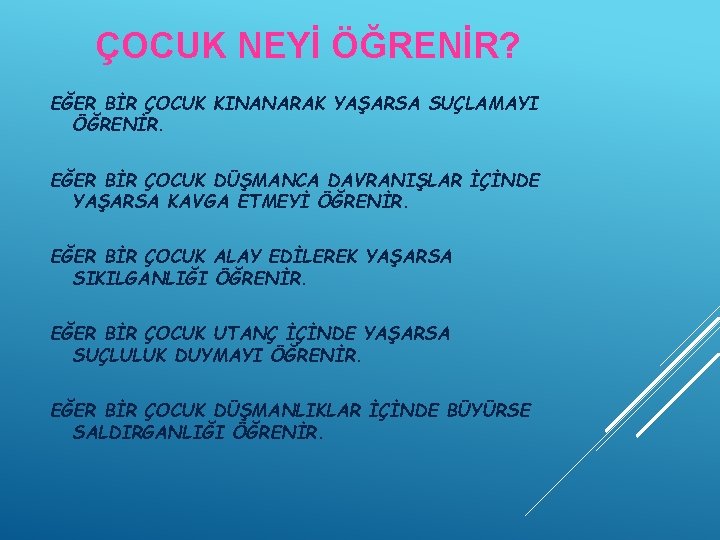 ÇOCUK NEYİ ÖĞRENİR?

EĞER BİR ÇOCUK KINANARAK YAŞARSA SUÇLAMAYI ÖĞRENİR.

EĞER BİR ÇOCUK DÜŞMANCA DAVRANIŞLAR İÇİNDE YAŞARSA KAVGA ETMEYİ ÖĞRENİR.

EĞER BİR ÇOCUK ALAY EDİLEREK YAŞARSA SIKILGANLIĞI ÖĞRENİR.

EĞER BİR ÇOCUK UTANÇ İÇİNDE YAŞARSA SUÇLULUK DUYMAYI ÖĞRENİR.

EĞER BİR ÇOCUK DÜŞMANLIKLAR İÇİNDE BÜYÜRSE SALDIRGANLIĞI ÖĞRENİR.